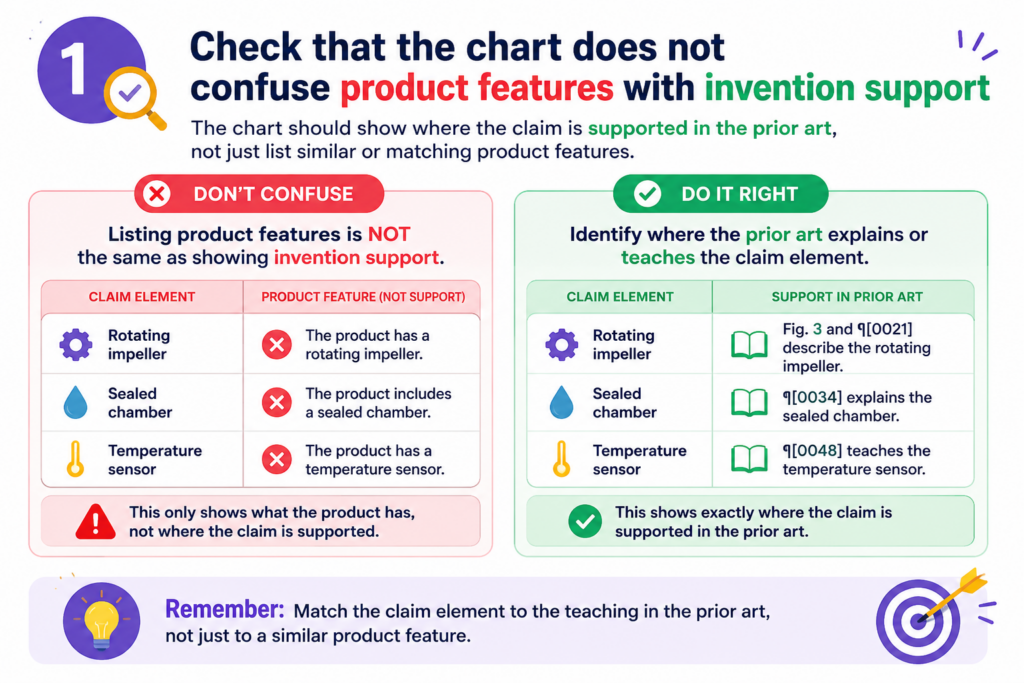 1

Check that the chart does not confuse product features with invention support

The chart should show where the claim is supported in the prior art, not just list similar or matching product features.

DON'T CONFUSE

Listing product features is NOT the same as showing invention support.

| CLAIM ELEMENT | PRODUCT FEATURE (NOT SUPPORT) |
|---|---|
| Rotating impeller | The product has a rotating impeller. |
| Sealed chamber | The product includes a sealed chamber. |
| Temperature sensor | The product has a temperature sensor. |

This only shows what the product has, not where the claim is supported.

DO IT RIGHT

Identify where the prior art explains or teaches the claim element.

| CLAIM ELEMENT | SUPPORT IN PRIOR ART |
|---|---|
| Rotating impeller | Fig. 3 and ¶[0021] describe the rotating impeller. |
| Sealed chamber | ¶[0034] explains the sealed chamber. |
| Temperature sensor | ¶[0048] teaches the temperature sensor. |

This shows exactly where the claim is supported in the prior art.

Remember: Match the claim element to the teaching in the prior art, not just to a similar product feature.